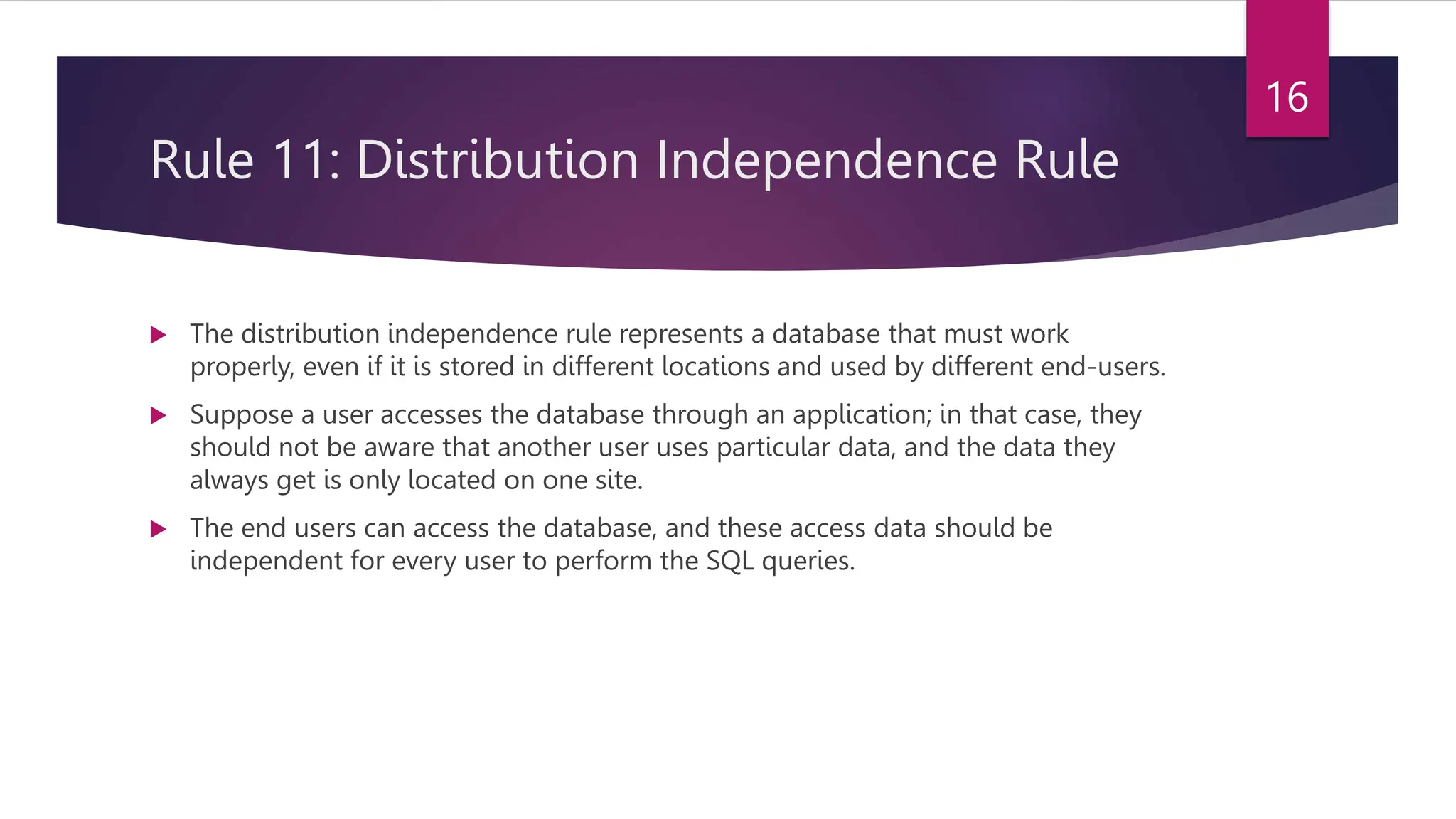 16

Rule 11: Distribution Independence Rule

The distribution independence rule represents a database that must work properly, even if it is stored in different locations and used by different end-users.

Suppose a user accesses the database through an application; in that case, they should not be aware that another user uses particular data, and the data they always get is only located on one site.

The end users can access the database, and these access data should be independent for every user to perform the SQL queries.